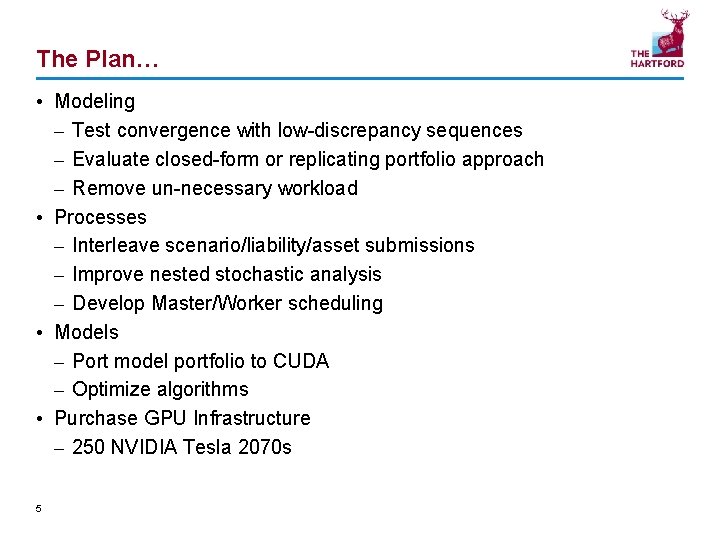 The Plan…

THE HARTFORD

• Modeling
– Test convergence with low-discrepancy sequences
– Evaluate closed-form or replicating portfolio approach
– Remove un-necessary workload
• Processes
– Interleave scenario/liability/asset submissions
– Improve nested stochastic analysis
– Develop Master/Worker scheduling
• Models
– Port model portfolio to CUDA
– Optimize algorithms
• Purchase GPU Infrastructure
– 250 NVIDIA Tesla 2070s

5